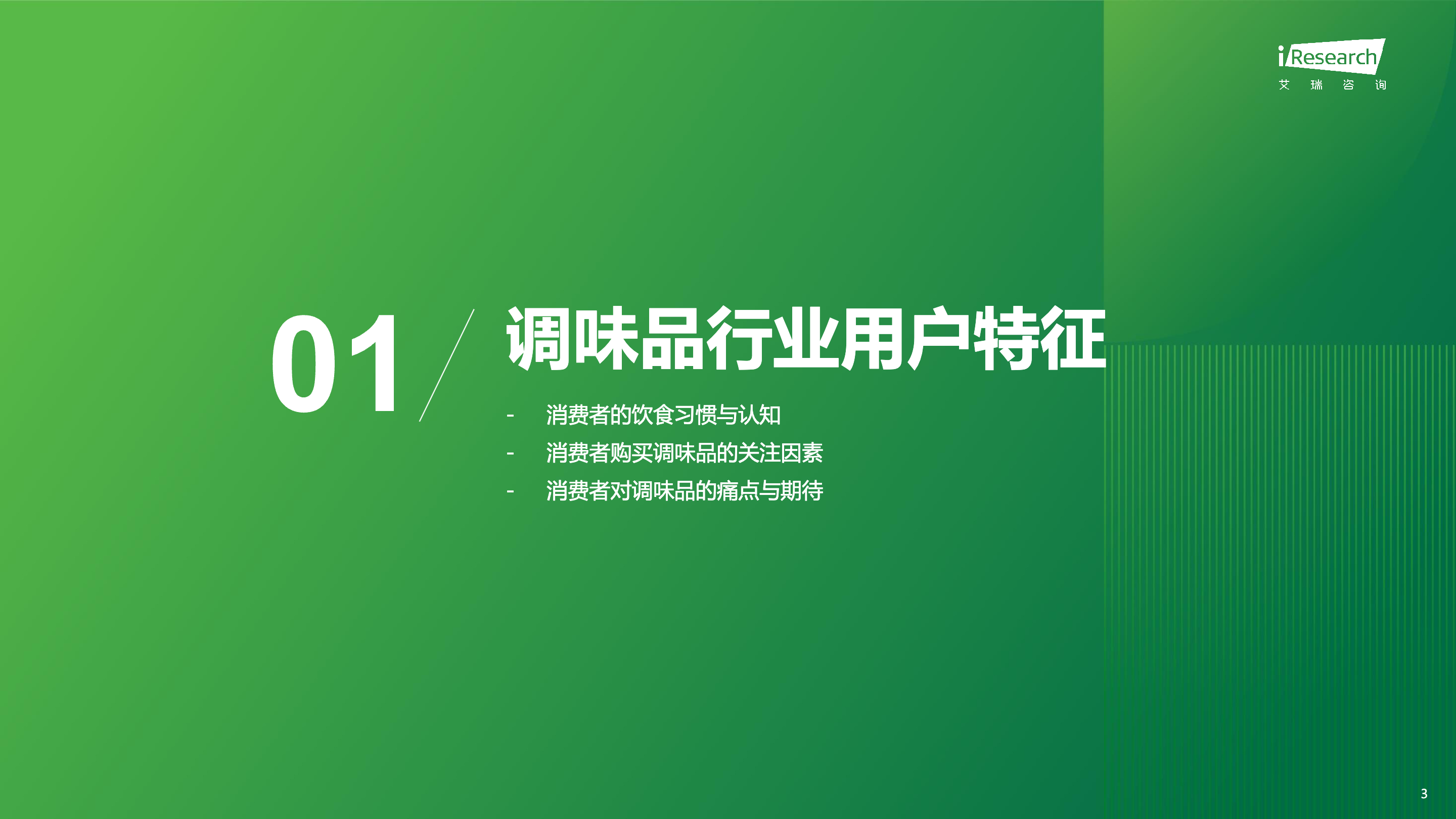 iResearch
艾 瑞 咨 询

01

调味品行业用户特征

- 消费者的饮食习惯与认知
- 消费者购买调味品的关注因素
- 消费者对调味品的痛点与期待

3